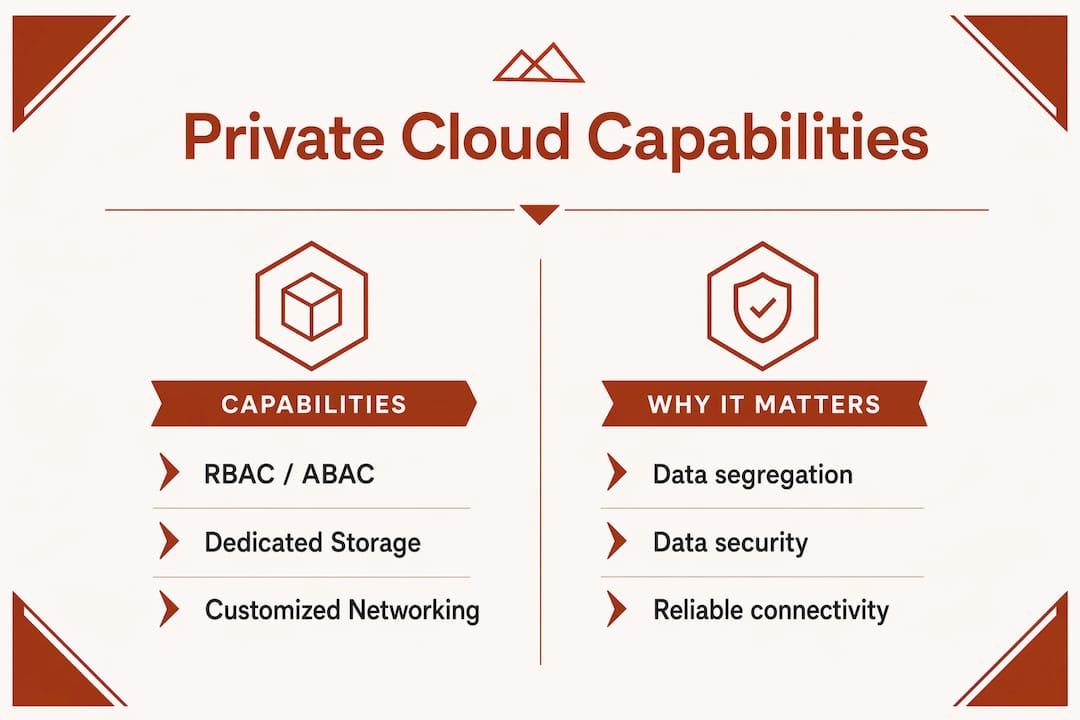 Private Cloud Capabilities

CAPABILITIES

RBAC / ABAC

Dedicated Storage

Customized Networking

WHY IT MATTERS

Data segregation

Data security

Reliable connectivity